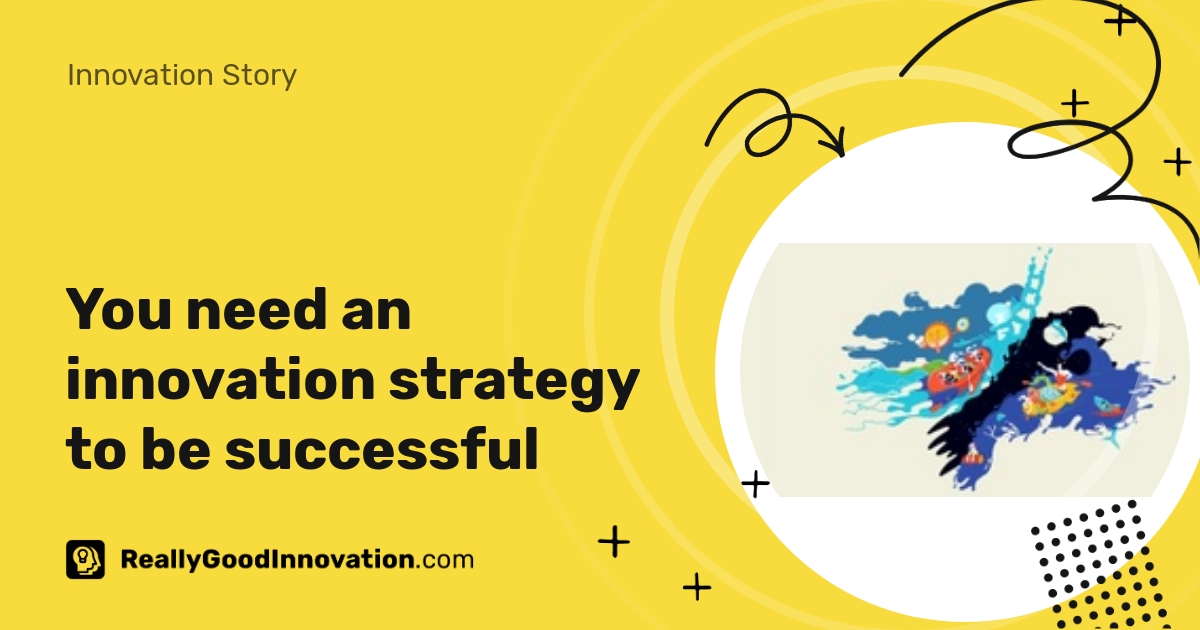 Innovation Story

You need an innovation strategy to be successful

ReallyGoodInnovation.com